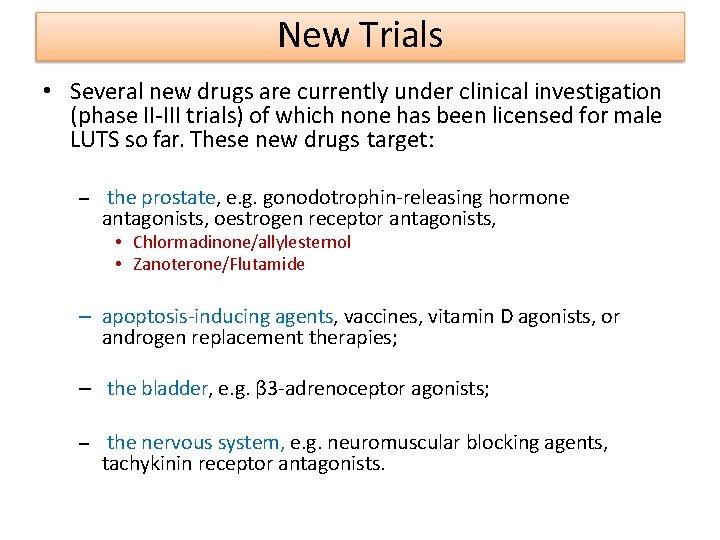 New Trials

• Several new drugs are currently under clinical investigation (phase II-III trials) of which none has been licensed for male LUTS so far. These new drugs target:

– the prostate, e.g. gonodotrophin-releasing hormone antagonists, oestrogen receptor antagonists,
• Chlormadinone/allylesternol
• Zanoterone/Flutamide

– apoptosis-inducing agents, vaccines, vitamin D agonists, or androgen replacement therapies;

– the bladder, e.g. β3-adrenoceptor agonists;

– the nervous system, e.g. neuromuscular blocking agents, tachykinin receptor antagonists.